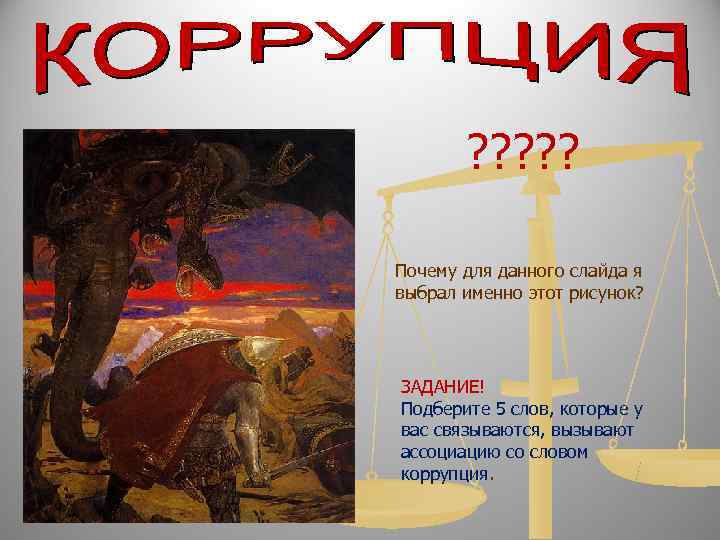 КОРРУПЦИЯ

?????

Почему для данного слайда я выбрал именно этот рисунок?

ЗАДАНИЕ!
Подберите 5 слов, которые у вас связываются, вызывают ассоциацию со словом коррупция.